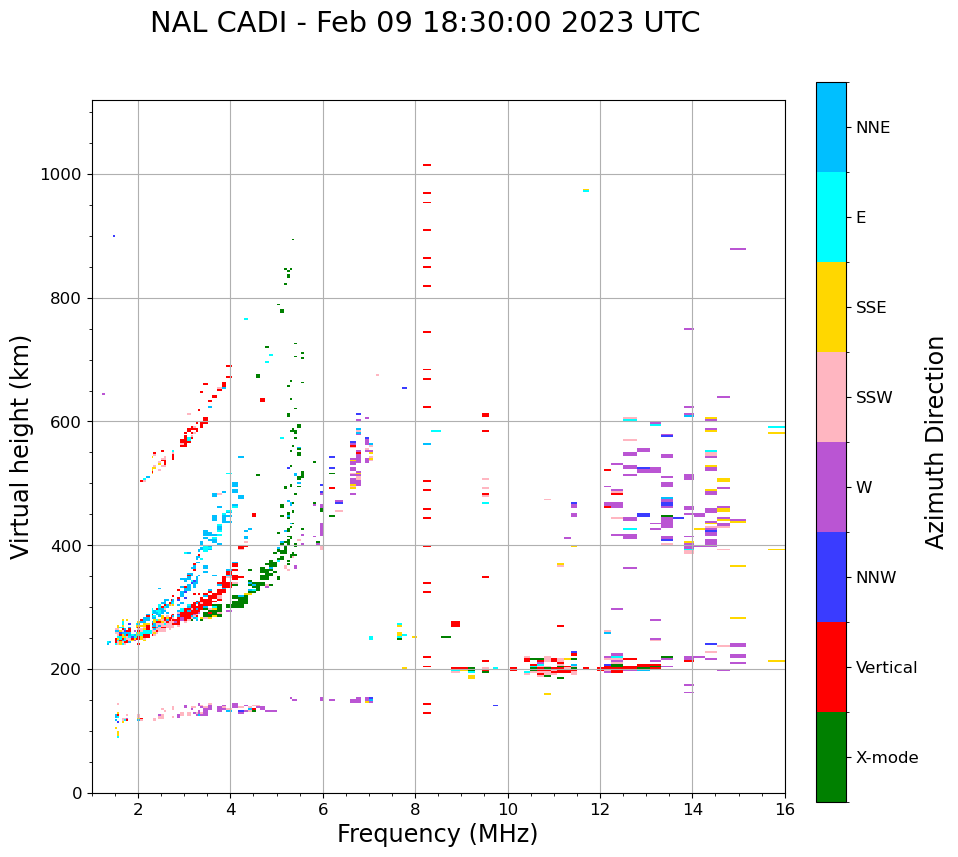 NAL CADI - Feb 09 18:30:00 2023 UTC

Virtual height (km)

1000
800
600
400
200
0

2
4
6
8
10
12
14
16

Frequency (MHz)

NNE
E
SSE
SSW
W
NNW
Vertical
X-mode

Azimuth Direction